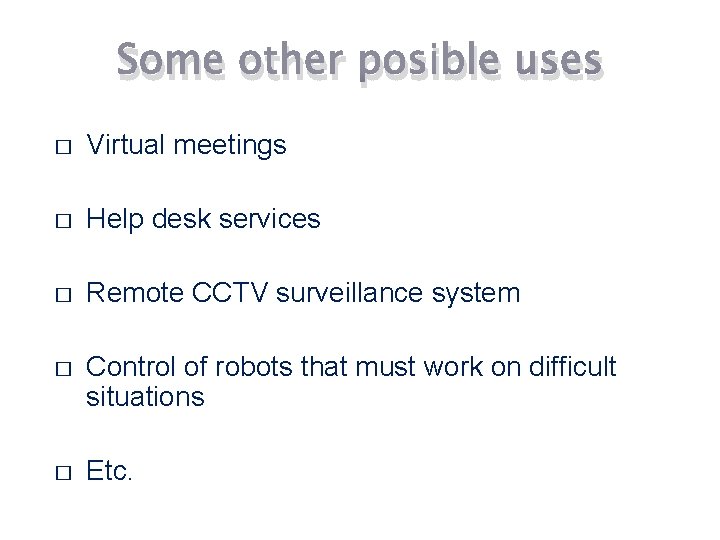 Some other posible uses

□ Virtual meetings

□ Help desk services

□ Remote CCTV surveillance system

□ Control of robots that must work on difficult situations

□ Etc.